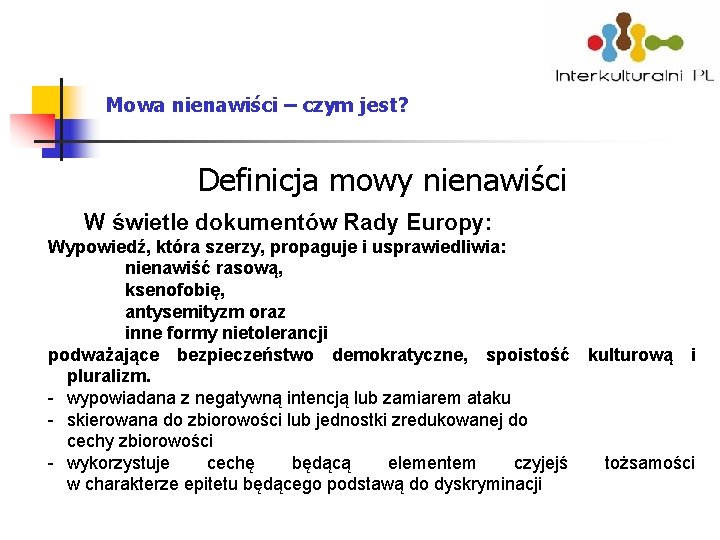 Interkulturalni PL

Mowa nienawiści – czym jest?

Definicja mowy nienawiści

W świetle dokumentów Rady Europy:

Wypowiedź, która szerzy, propaguje i usprawiedliwia:
nienawiść rasową,
ksenofobię,
antysemityzm oraz
inne formy nietolerancji
podważające bezpieczeństwo demokratyczne, spoistość kulturową i pluralizm.

- wypowiadana z negatywną intencją lub zamiarem ataku
- skierowana do zbiorowości lub jednostki zredukowanej do cechy zbiorowości
- wykorzystuje cechę będącą elementem czyjejś tożsamości w charakterze epitetu będącego podstawą do dyskryminacji